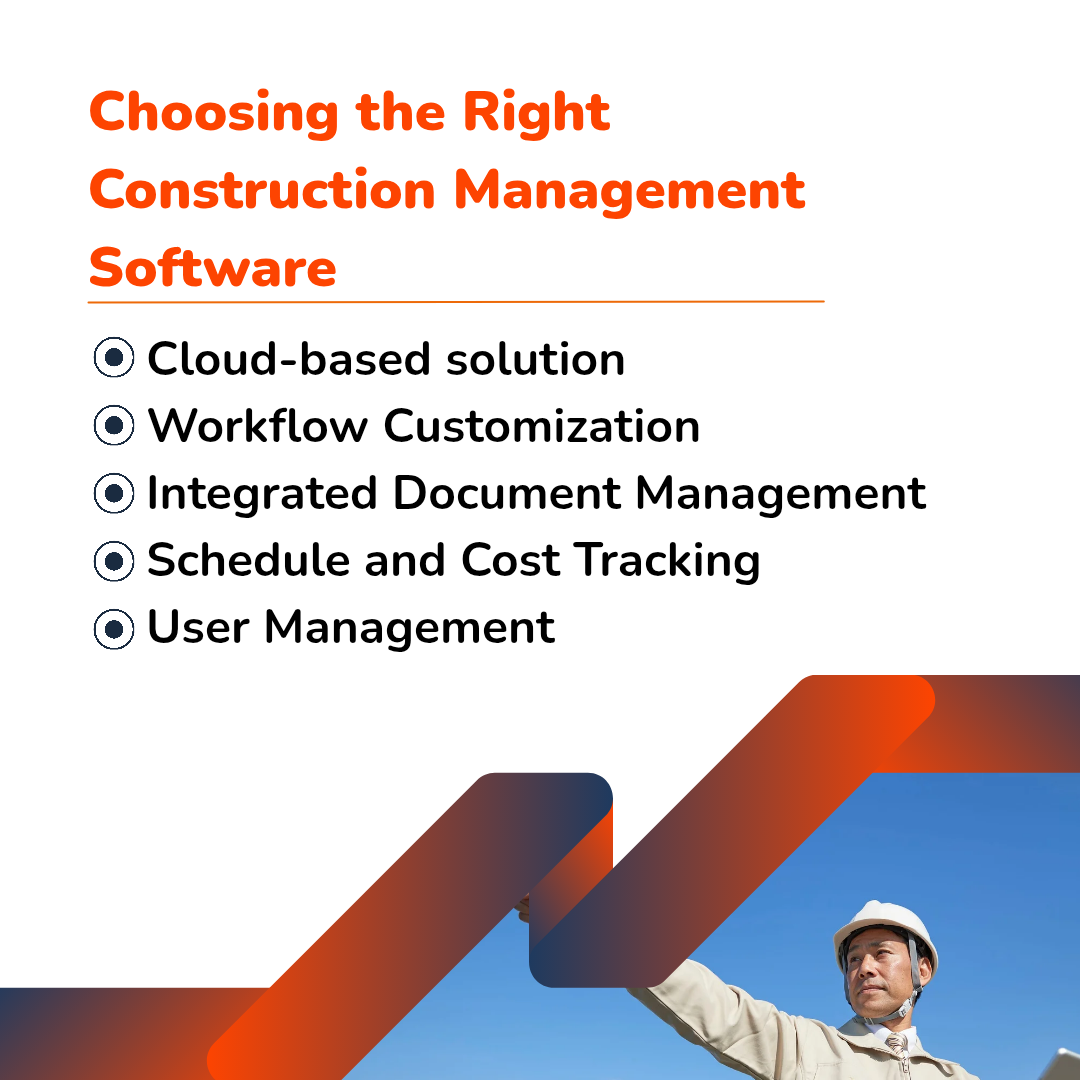 Choosing the Right Construction Management Software

Cloud-based solution
Workflow Customization
Integrated Document Management
Schedule and Cost Tracking
User Management